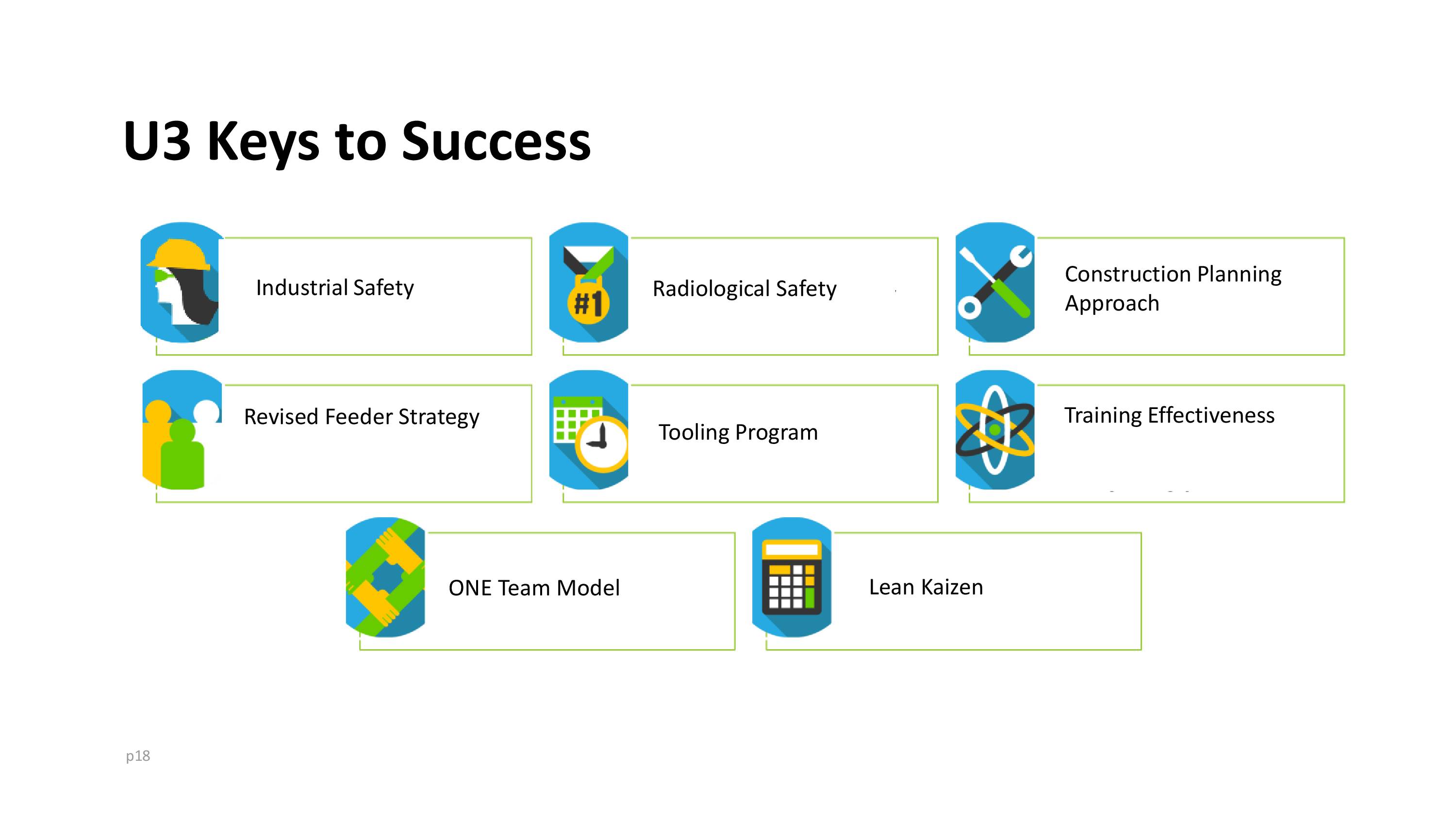 U3 Keys to Success

Industrial Safety

#1

Radiological Safety

Construction Planning Approach

Revised Feeder Strategy

Tooling Program

Training Effectiveness

ONE Team Model

Lean Kaizen

p18